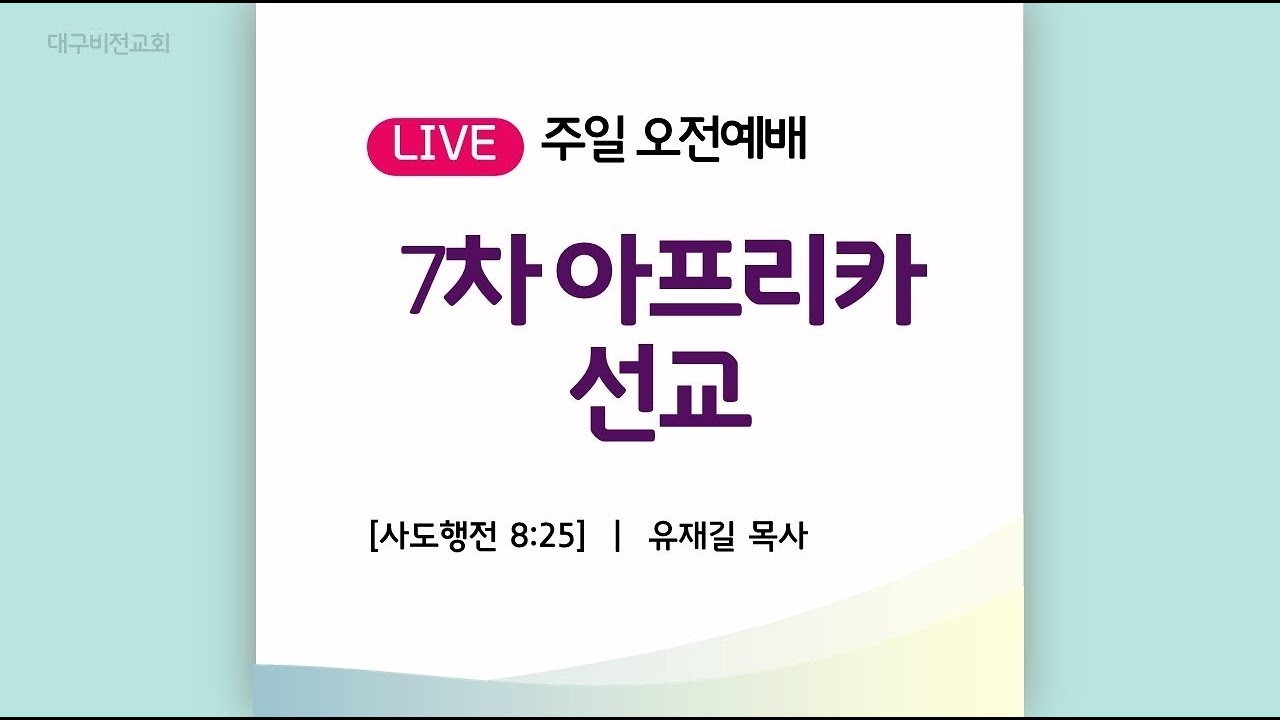 대구비전교회

LIVE 주일 오전예배

7차 아프리카 선교

[사도행전 8:25] | 유재길 목사